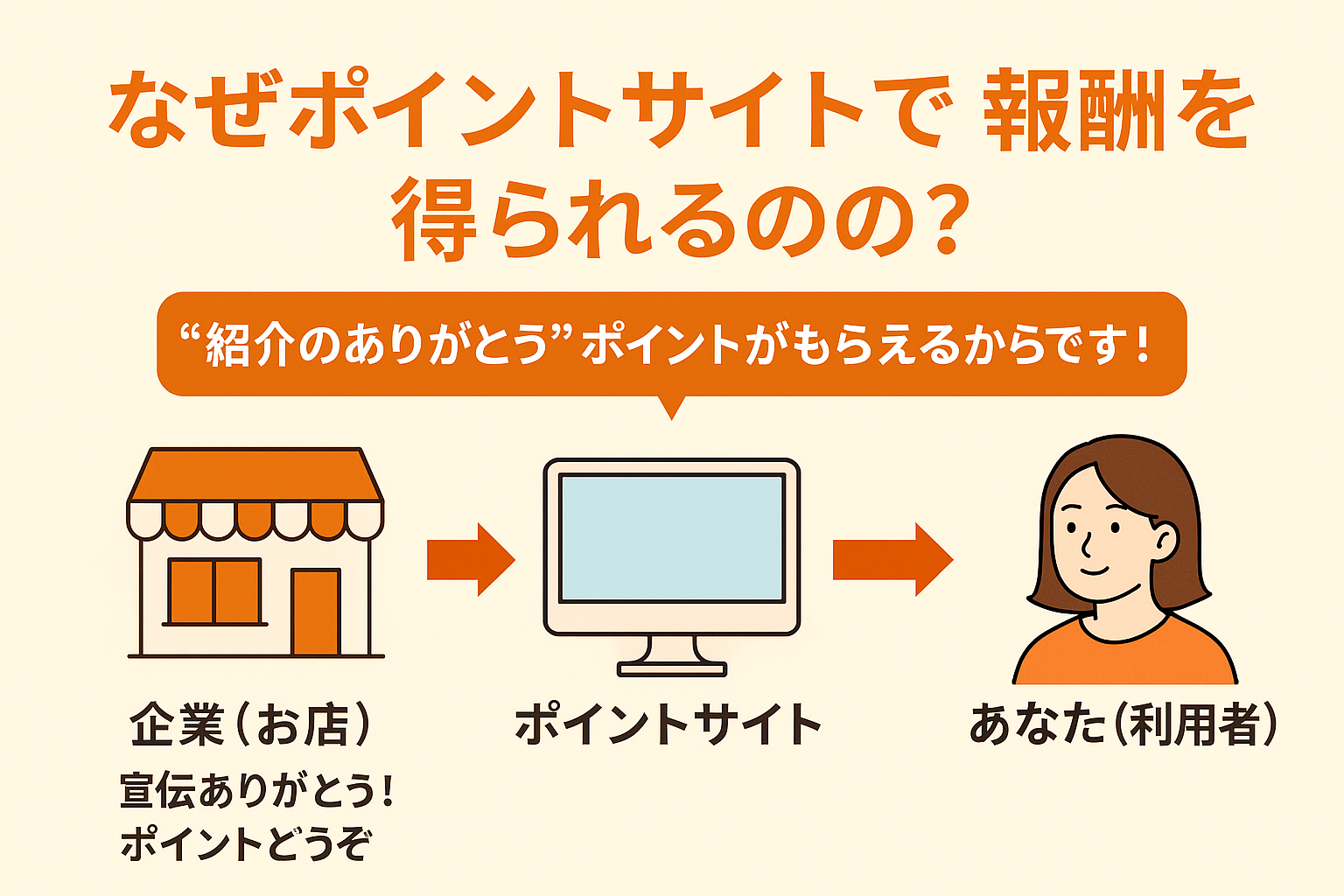 なぜポイントサイトで 報酬を得られるのの?

“紹介のありがとう”ポイントがもらえるからです!

企業(お店)
宣伝ありがとう!
ポイントどうぞ

ポイントサイト

あなた(利用者)